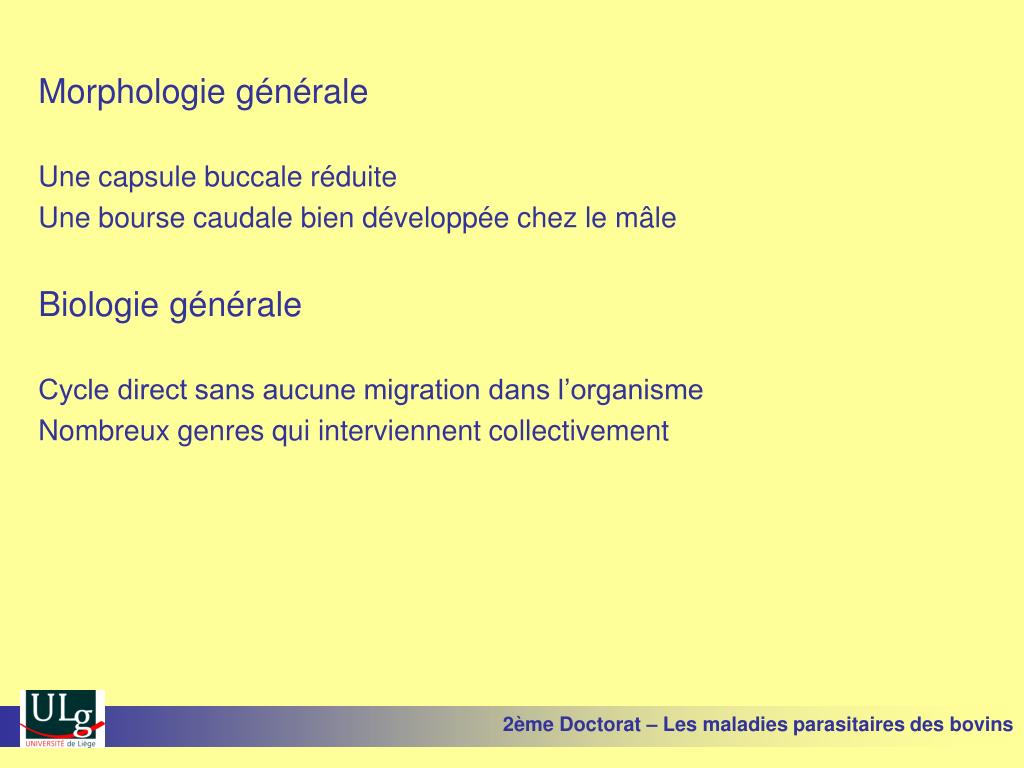 Morphologie générale

Une capsule buccale réduite
Une bourse caudale bien développée chez le mâle

Biologie générale

Cycle direct sans aucune migration dans l'organisme
Nombreux genres qui interviennent collectivement

ULg
UNIVERSITÉ de Liège

2ème Doctorat – Les maladies parasitaires des bovins